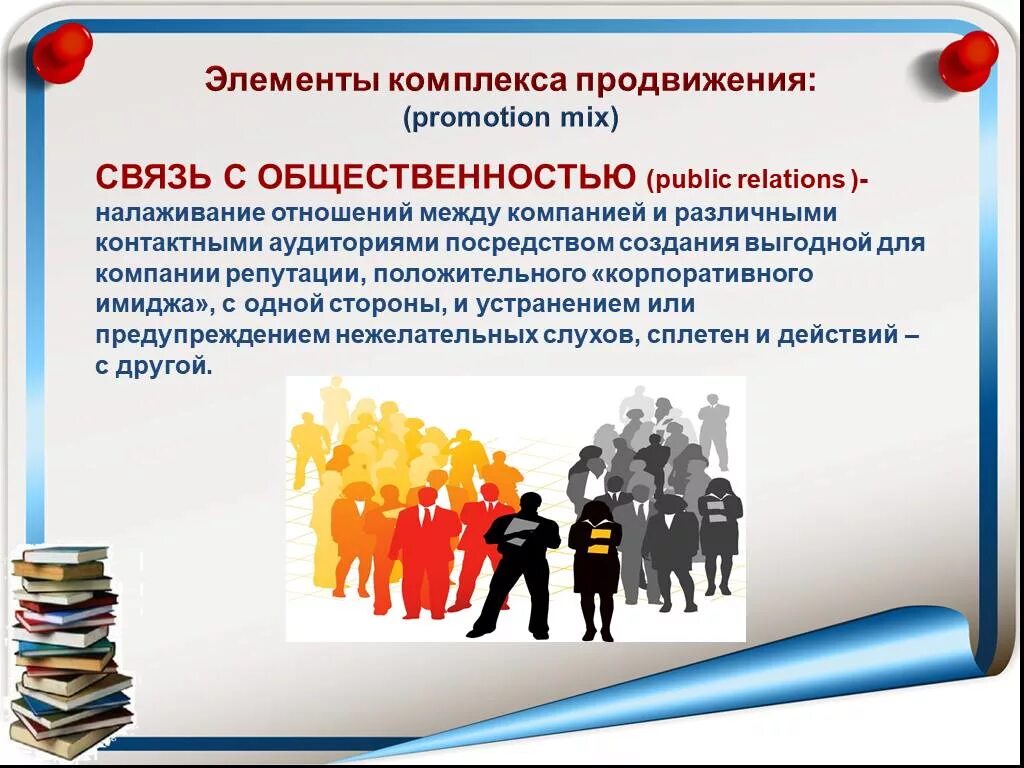 Элементы комплекса продвижения:
(promotion mix)

СВЯЗЬ С ОБЩЕСТВЕННОСТЬЮ (public relations )- налаживание отношений между компанией и различными контактными аудиториями посредством создания выгодной для компании репутации, положительного «корпоративного имиджа», с одной стороны, и устранением или предупреждением нежелательных слухов, сплетен и действий – с другой.